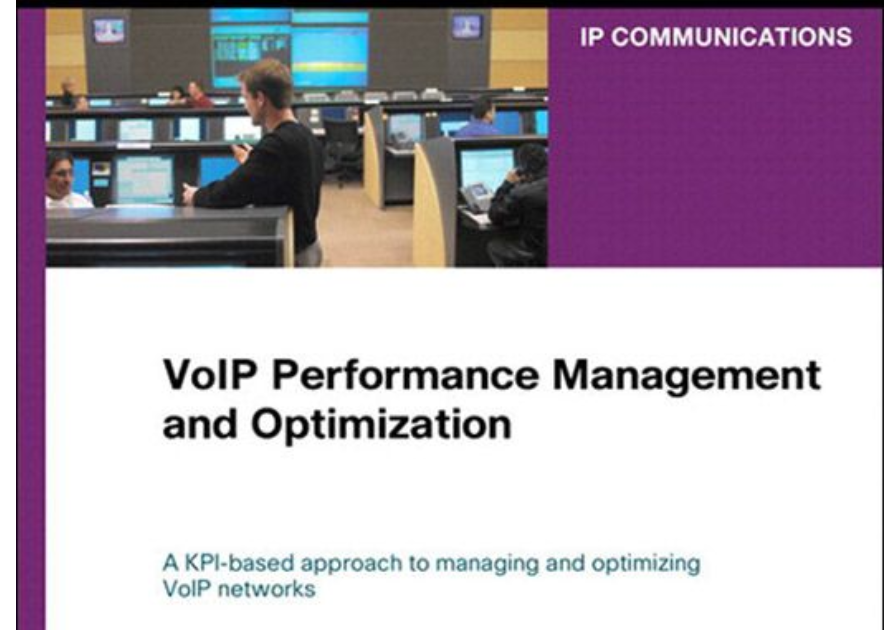 IP COMMUNICATIONS

VoIP Performance Management and Optimization

A KPI-based approach to managing and optimizing VoIP networks